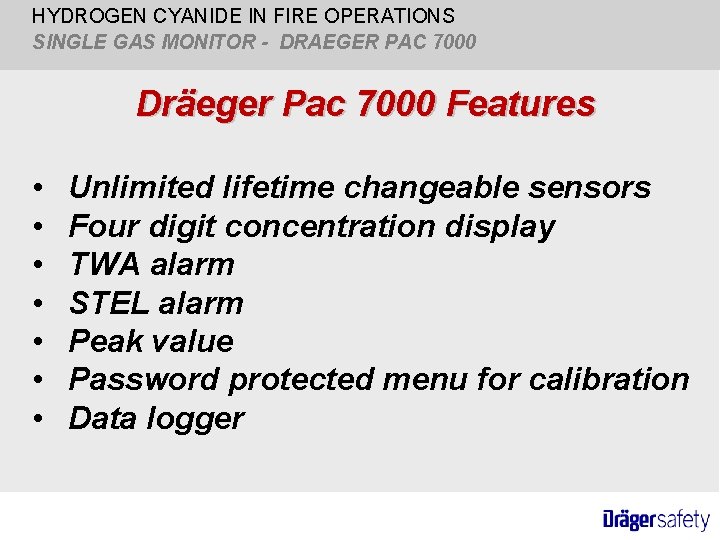 HYDROGEN CYANIDE IN FIRE OPERATIONS
SINGLE GAS MONITOR - DRAEGER PAC 7000

Dräeger Pac 7000 Features

• Unlimited lifetime changeable sensors
• Four digit concentration display
• TWA alarm
• STEL alarm
• Peak value
• Password protected menu for calibration
• Data logger

Drägersafety